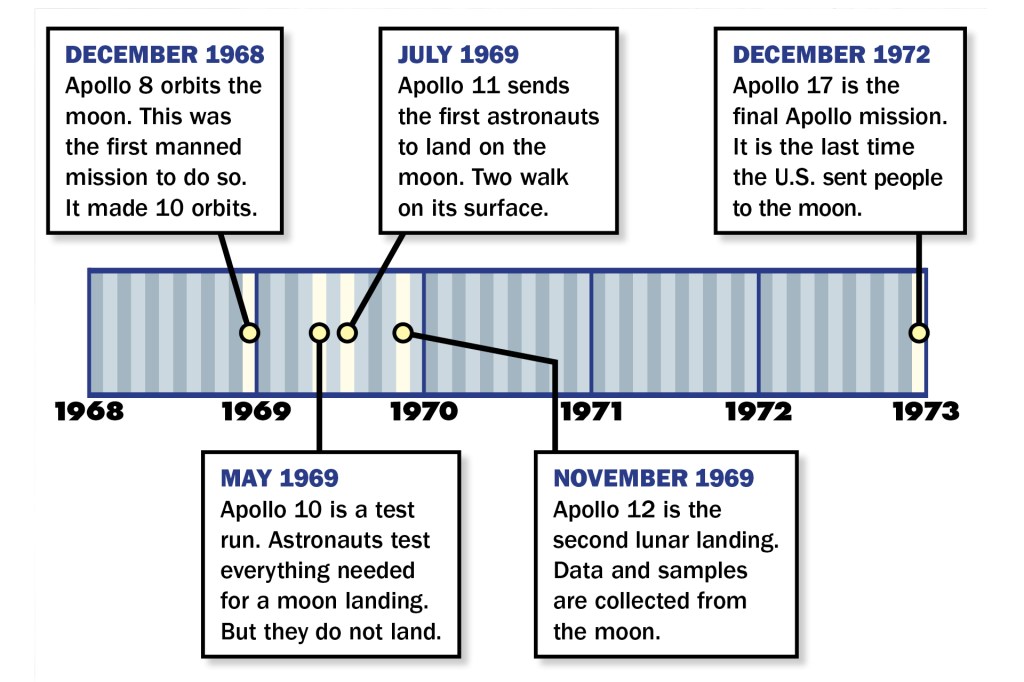 DECEMBER 1968
Apollo 8 orbits the moon. This was the first manned mission to do so. It made 10 orbits.

JULY 1969
Apollo 11 sends the first astronauts to land on the moon. Two walk on its surface.

DECEMBER 1972
Apollo 17 is the final Apollo mission. It is the last time the U.S. sent people to the moon.

1968 1969 1970 1971 1972 1973

MAY 1969
Apollo 10 is a test run. Astronauts test everything needed for a moon landing. But they do not land.

NOVEMBER 1969
Apollo 12 is the second lunar landing. Data and samples are collected from the moon.